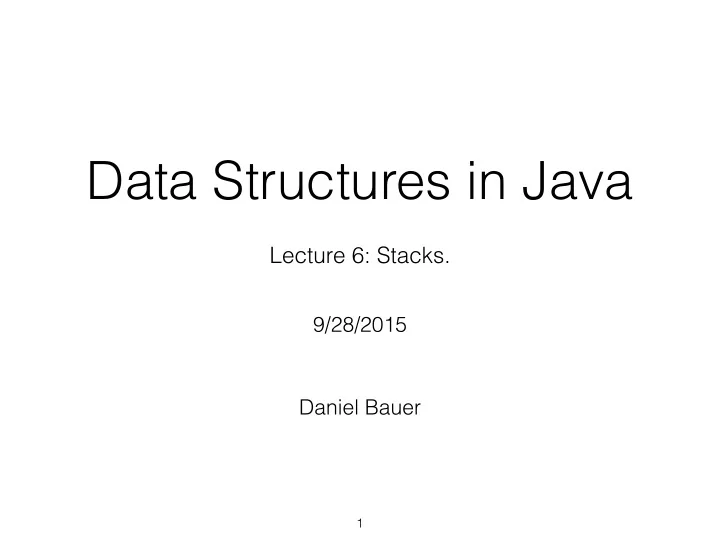 Data Structures in Java

Lecture 6: Stacks.

9/28/2015

Daniel Bauer

1